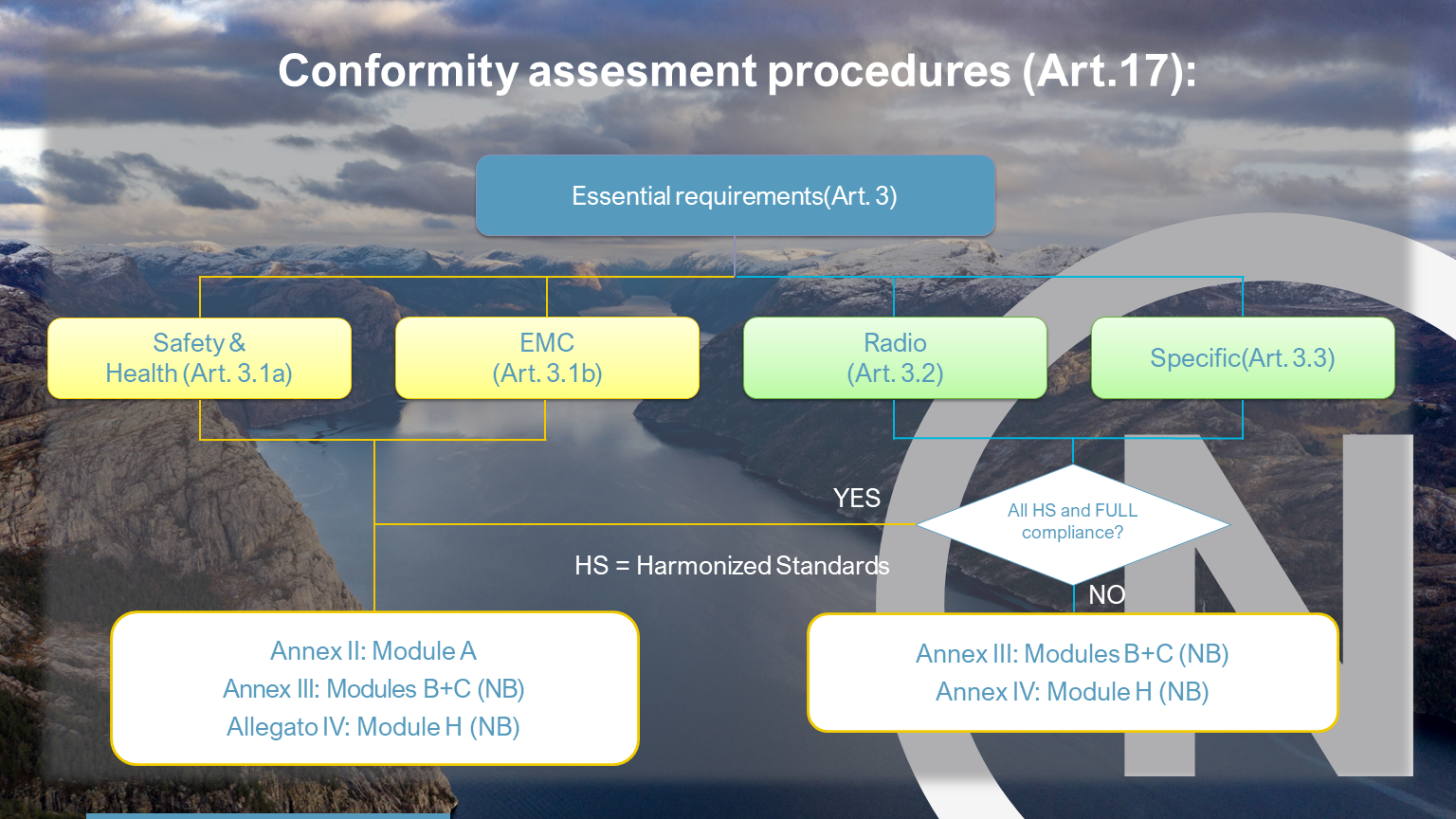 Conformity assesment procedures (Art.17):

Essential requirements(Art. 3)

Safety & Health (Art. 3.1a)

EMC (Art. 3.1b)

Radio (Art. 3.2)

Specific(Art. 3.3)

YES

All HS and FULL compliance?

HS = Harmonized Standards

NO

Annex II: Module A
Annex III: Modules B+C (NB)
Allegato IV: Module H (NB)

Annex III: Modules B+C (NB)
Annex IV: Module H (NB)